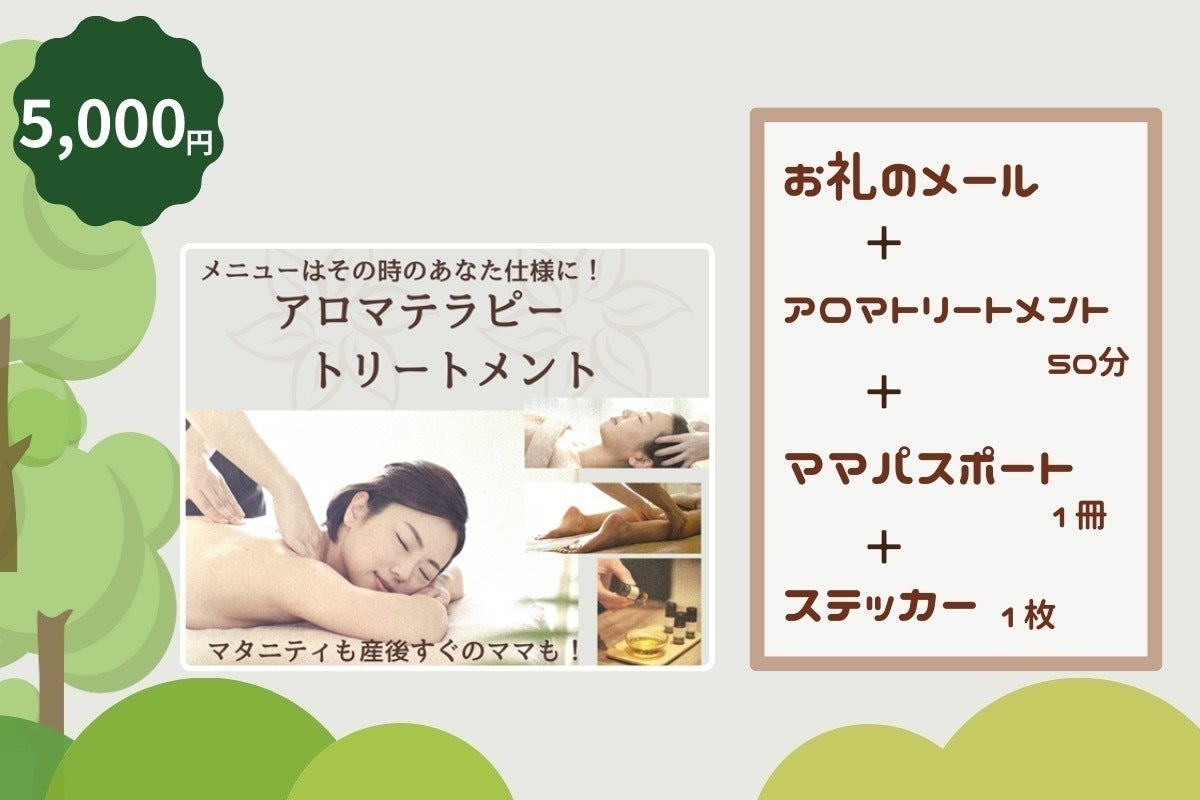 5,000円

メニューはその時のあなた仕様に！
アロマテラピー
トリートメント

マタニティも産後すぐのママも！

お礼のメール
＋
アロマトリートメント
50分
＋
ママパスポート
1冊
＋
ステッカー 1枚